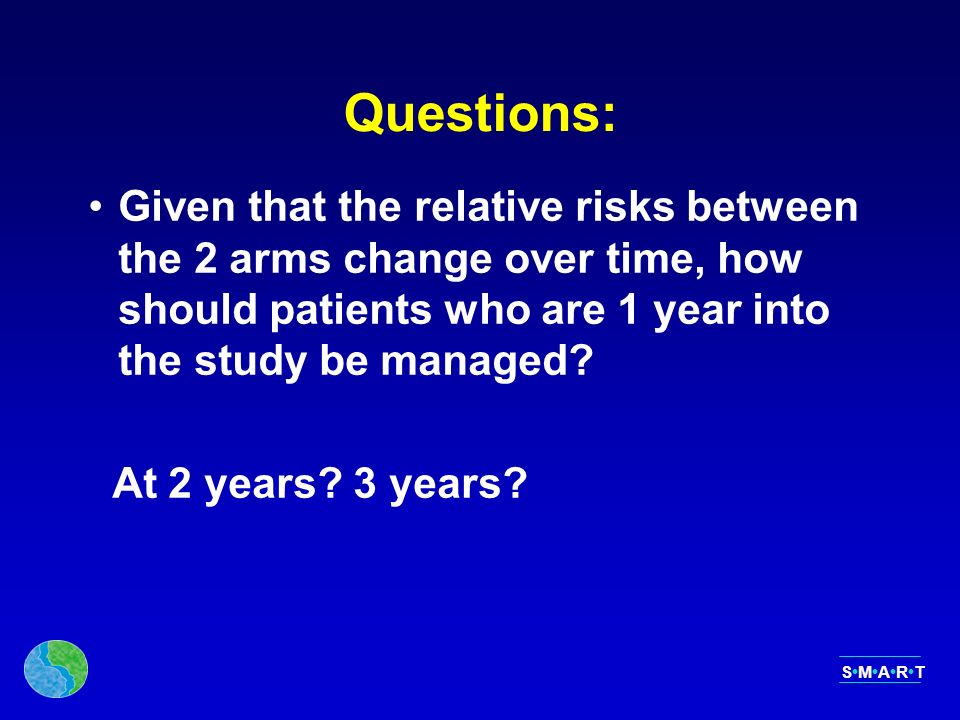 Questions:

• Given that the relative risks between the 2 arms change over time, how should patients who are 1 year into the study be managed?

At 2 years? 3 years?

S•M•A•R•T